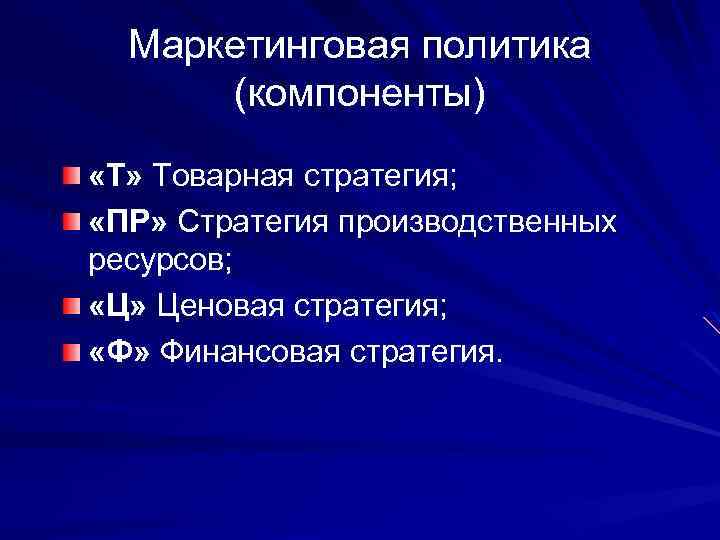 Маркетинговая политика (компоненты)

«Т» Товарная стратегия;

«ПР» Стратегия производственных ресурсов;

«Ц» Ценовая стратегия;

«Ф» Финансовая стратегия.